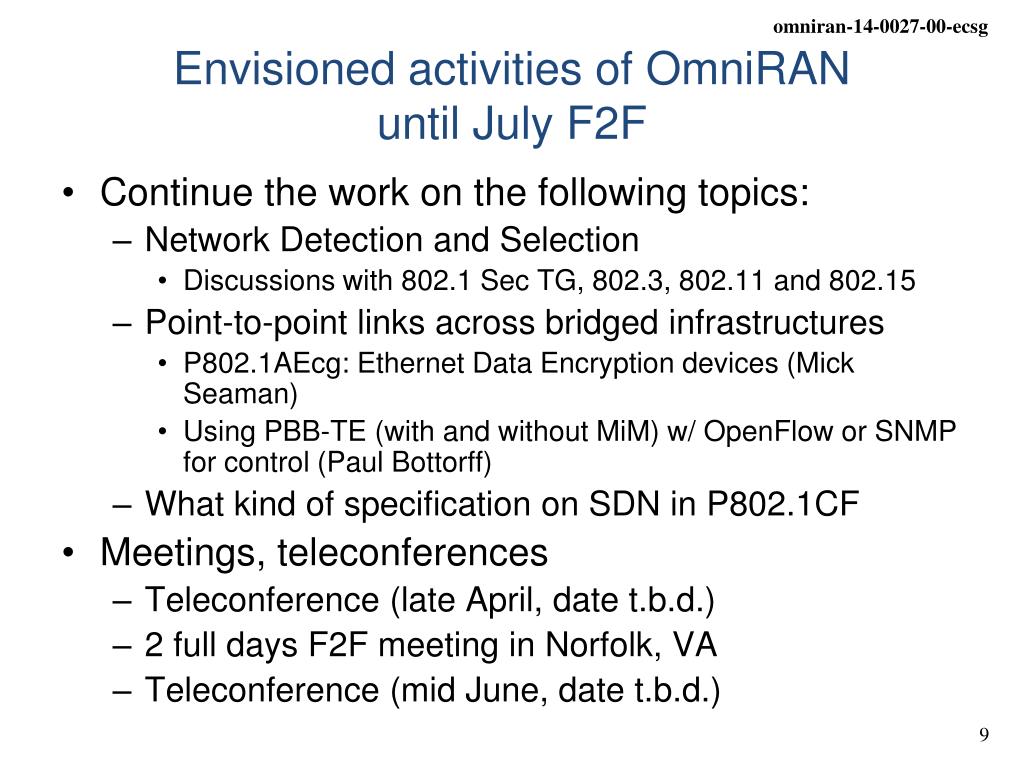 omniran-14-0027-00-ecsg

Envisioned activities of OmniRAN until July F2F

• Continue the work on the following topics:
– Network Detection and Selection
• Discussions with 802.1 Sec TG, 802.3, 802.11 and 802.15
– Point-to-point links across bridged infrastructures
• P802.1AEcg: Ethernet Data Encryption devices (Mick Seaman)
• Using PBB-TE (with and without MiM) w/ OpenFlow or SNMP for control (Paul Bottorff)
– What kind of specification on SDN in P802.1CF
• Meetings, teleconferences
– Teleconference (late April, date t.b.d.)
– 2 full days F2F meeting in Norfolk, VA
– Teleconference (mid June, date t.b.d.)

9